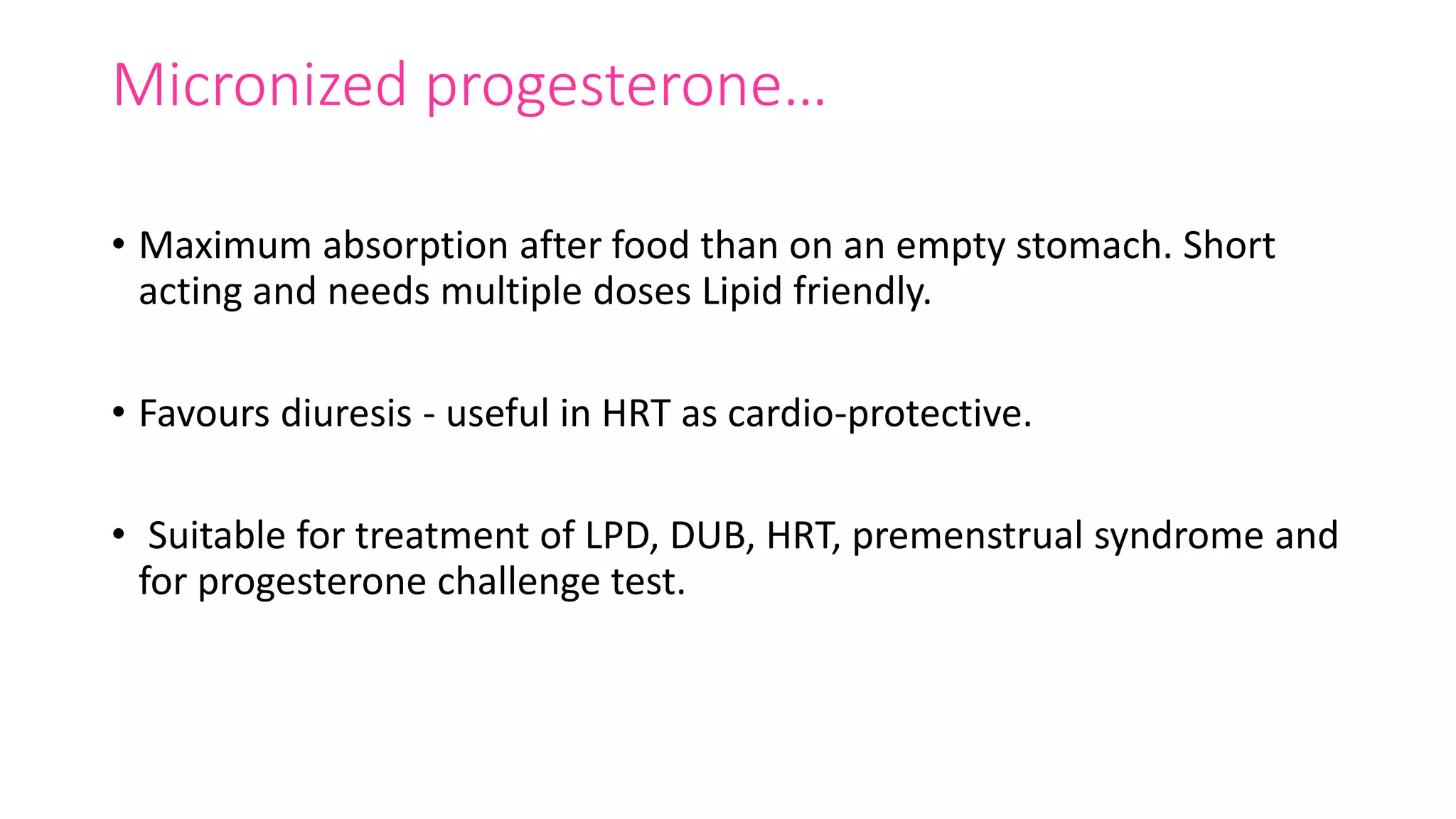 Micronized progesterone…

• Maximum absorption after food than on an empty stomach. Short acting and needs multiple doses Lipid friendly.

• Favours diuresis - useful in HRT as cardio-protective.

• Suitable for treatment of LPD, DUB, HRT, premenstrual syndrome and for progesterone challenge test.